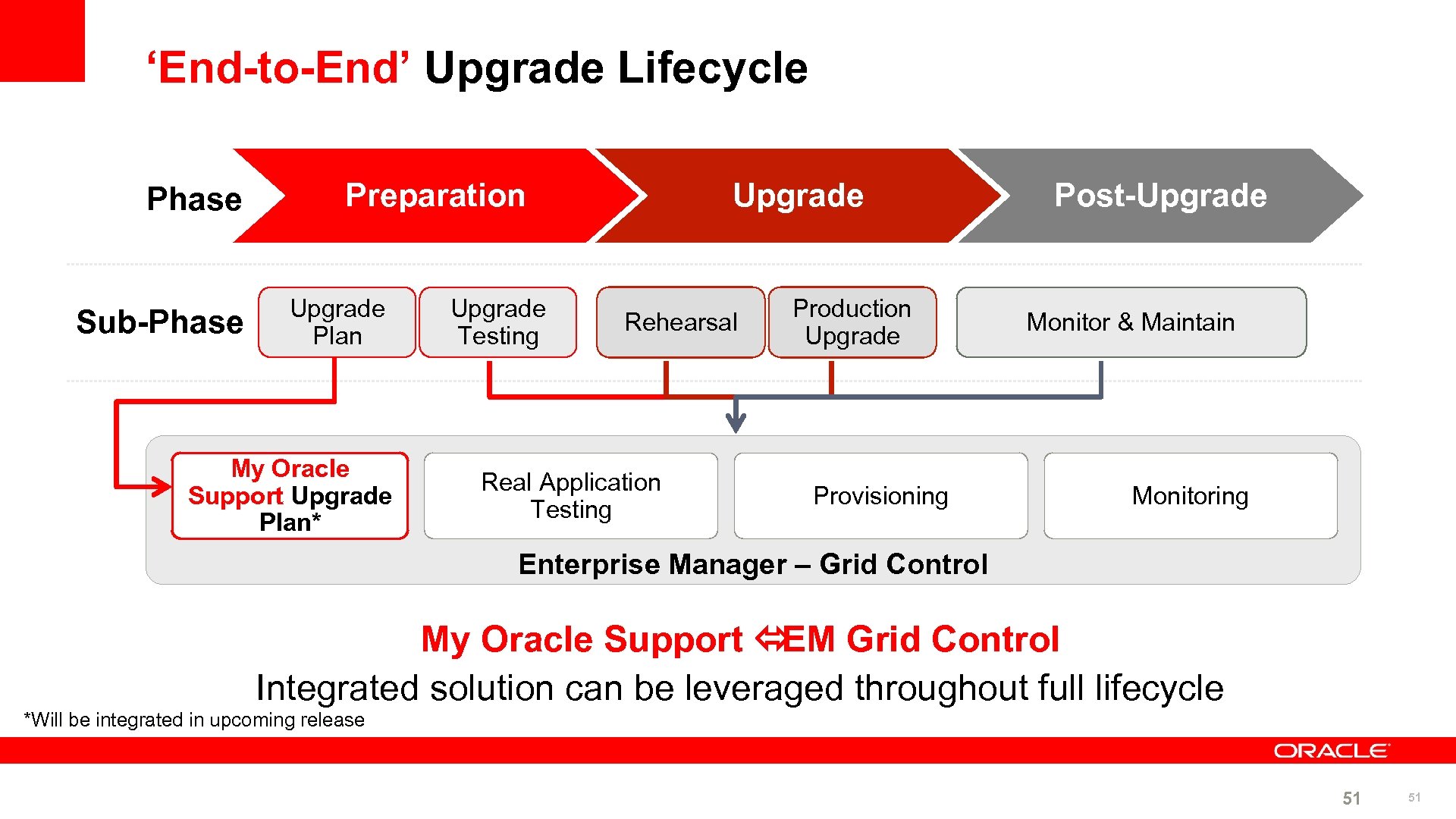 ‘End-to-End’ Upgrade Lifecycle

Phase

Preparation

Upgrade

Post-Upgrade

Sub-Phase

Upgrade Plan

Upgrade Testing

Rehearsal

Production Upgrade

Monitor & Maintain

My Oracle Support Upgrade Plan*

Real Application Testing

Provisioning

Monitoring

Enterprise Manager – Grid Control

My Oracle Support ⇔EM Grid Control

Integrated solution can be leveraged throughout full lifecycle

*Will be integrated in upcoming release

ORACLE

51

51